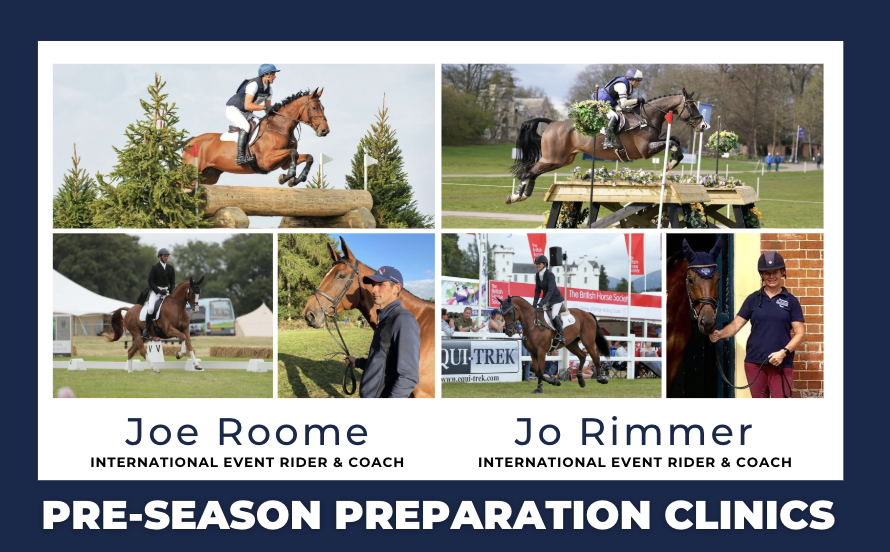 The British Horse Society

QUI-TREK
www.equi-trek.com

Joe Roome
INTERNATIONAL EVENT RIDER & COACH

Jo Rimmer
INTERNATIONAL EVENT RIDER & COACH

PRE-SEASON PREPARATION CLINICS